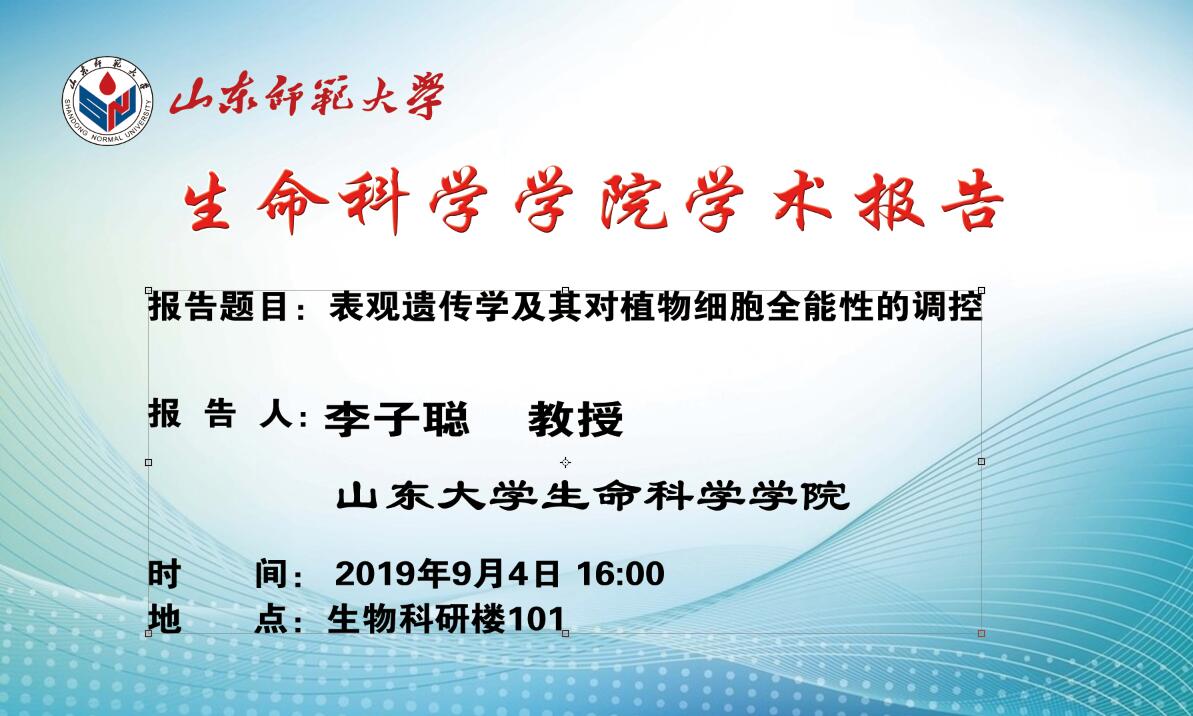 山东师范大学
SHANDONG NORMAL UNIVERSITY
山东师范大学

生命科学学院学术报告

报告题目：表观遗传学及其对植物细胞全能性的调控

报 告 人：李子聪 教授

山东大学生命科学学院

时 间： 2019年9月4日 16:00
地 点：生物科研楼101